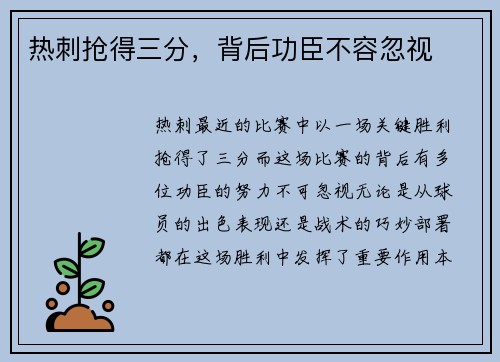 热刺抢得三分，背后功臣不容忽视

热刺最近的比赛中以一场关键胜利抢得了三分而这场比赛的背后有多位功臣的努力不可忽视无论是从球员的出色表现还是战术的巧妙部署都在这场胜利中发挥了重要作用本